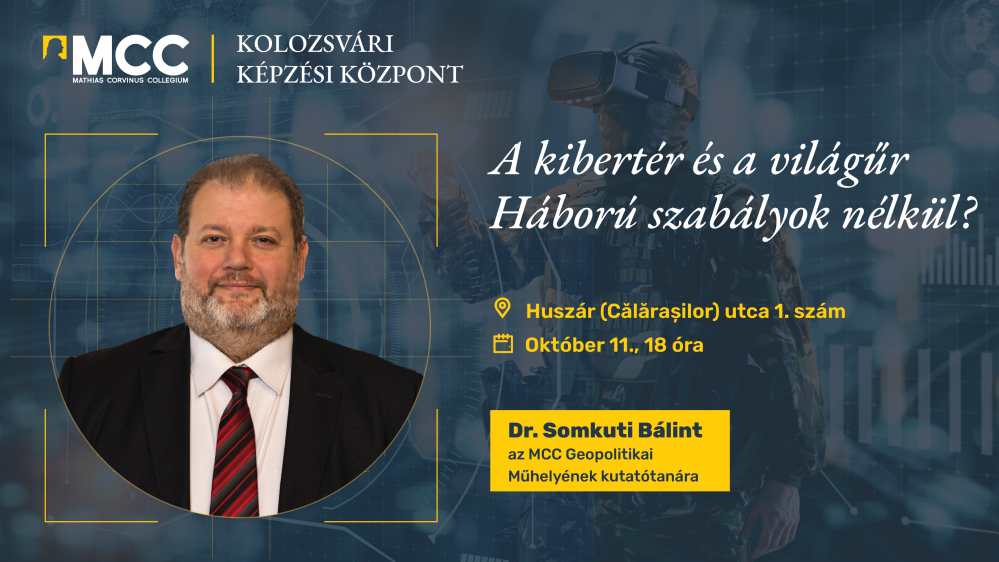 MCC
MATHIAS CORVINUS COLLEGIUM

KOLOZSVÁRI KÉPZÉSI KÖZPONT

A kibertér és a világűr
Háború szabályok nélkül?

Huszár (Călărașilor) utca 1. szám

Október 11., 18 óra

Dr. Somkuti Bálint
az MCC Geopolitikai Műhelyének kutatótanára